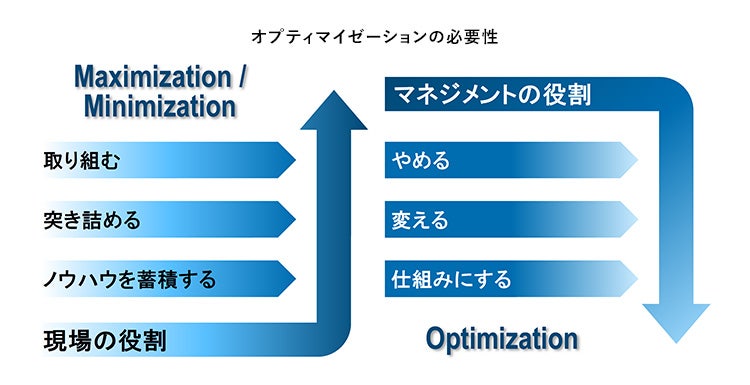 オプティマイゼーションの必要性

Maximization / Minimization

取り組む

突き詰める

ノウハウを蓄積する

現場の役割

マネジメントの役割

やめる

変える

仕組みにする

Optimization